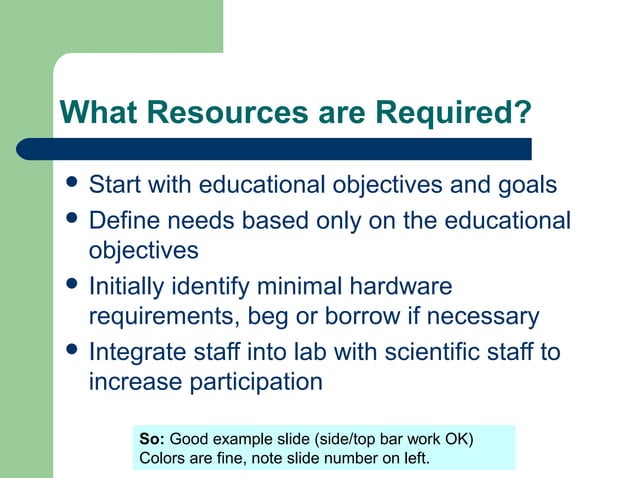 What Resources are Required?

- Start with educational objectives and goals
- Define needs based only on the educational objectives
- Initially identify minimal hardware requirements, beg or borrow if necessary
- Integrate staff into lab with scientific staff to increase participation

So: Good example slide (side/top bar work OK)
Colors are fine, note slide number on left.